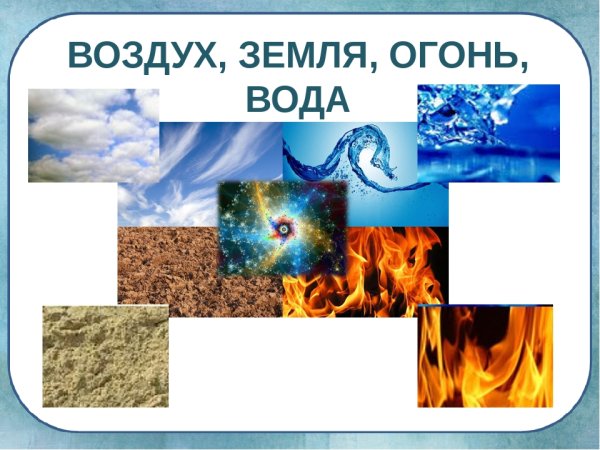 ВОЗДУХ, ЗЕМЛЯ, ОГОНЬ, ВОДА